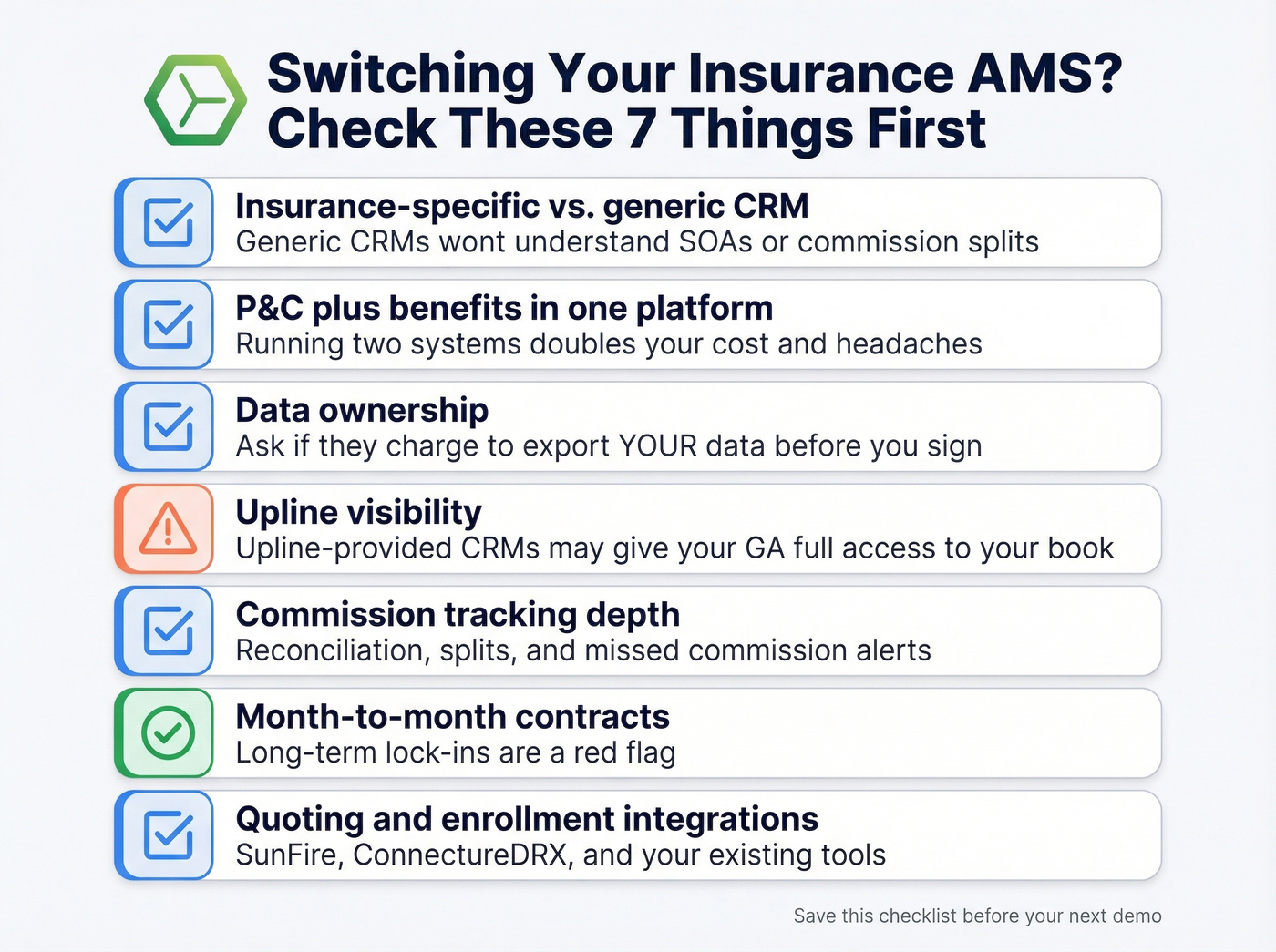 Switching Your Insurance AMS? Check These 7 Things First

Insurance-specific vs. generic CRM
Generic CRMs wont understand SOAs or commission splits

P&C plus benefits in one platform
Running two systems doubles your cost and headaches

Data ownership
Ask if they charge to export YOUR data before you sign

Upline visibility
Upline-provided CRMs may give your GA full access to your book

Commission tracking depth
Reconciliation, splits, and missed commission alerts

Month-to-month contracts
Long-term lock-ins are a red flag

Quoting and enrollment integrations
SunFire, ConnectureDRX, and your existing tools

Save this checklist before your next demo